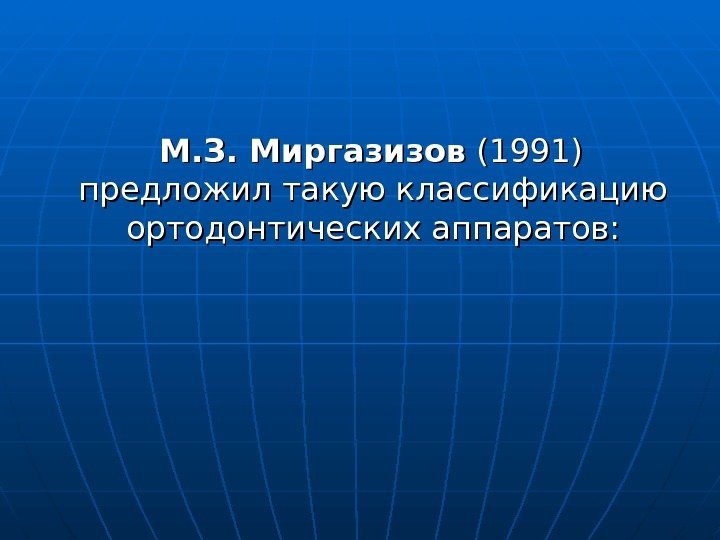 М.З. Миргазизов (1991) предложил такую классификацию ортодонтических аппаратов: